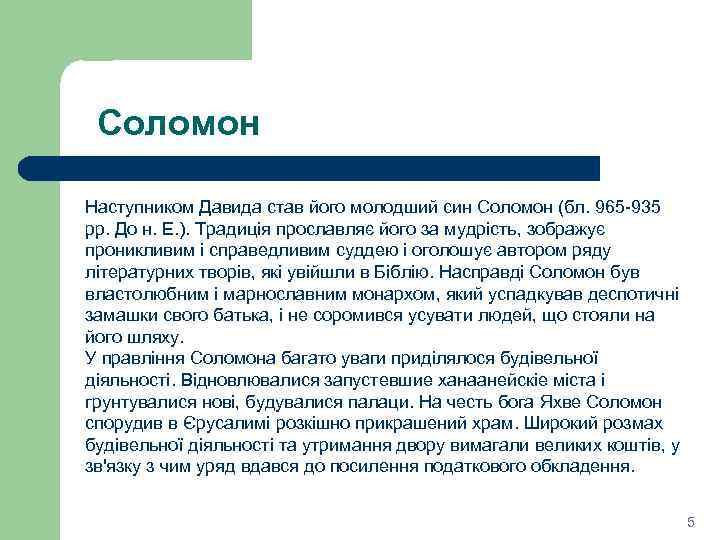 Соломон

Наступником Давида став його молодший син Соломон (бл. 965-935 рр. До н. Е.). Традиція прославляє його за мудрість, зображує проникливим і справедливим суддею і оголошує автором ряду літературних творів, які увійшли в Біблію. Насправді Соломон був властолюбним і марнославним монархом, який успадкував деспотичні замашки свого батька, і не соромився усувати людей, що стояли на його шляху.
У правління Соломона багато уваги приділялося будівельної діяльності. Відновлювалися запустевшие ханаанейскіе міста і грунтувалися нові, будувалися палаци. На честь бога Яхве Соломон спорудив в Єрусалимі розкішно прикрашений храм. Широкий розмах будівельної діяльності та утримання двору вимагали великих коштів, у зв'язку з чим уряд вдався до посилення податкового обкладення.

5